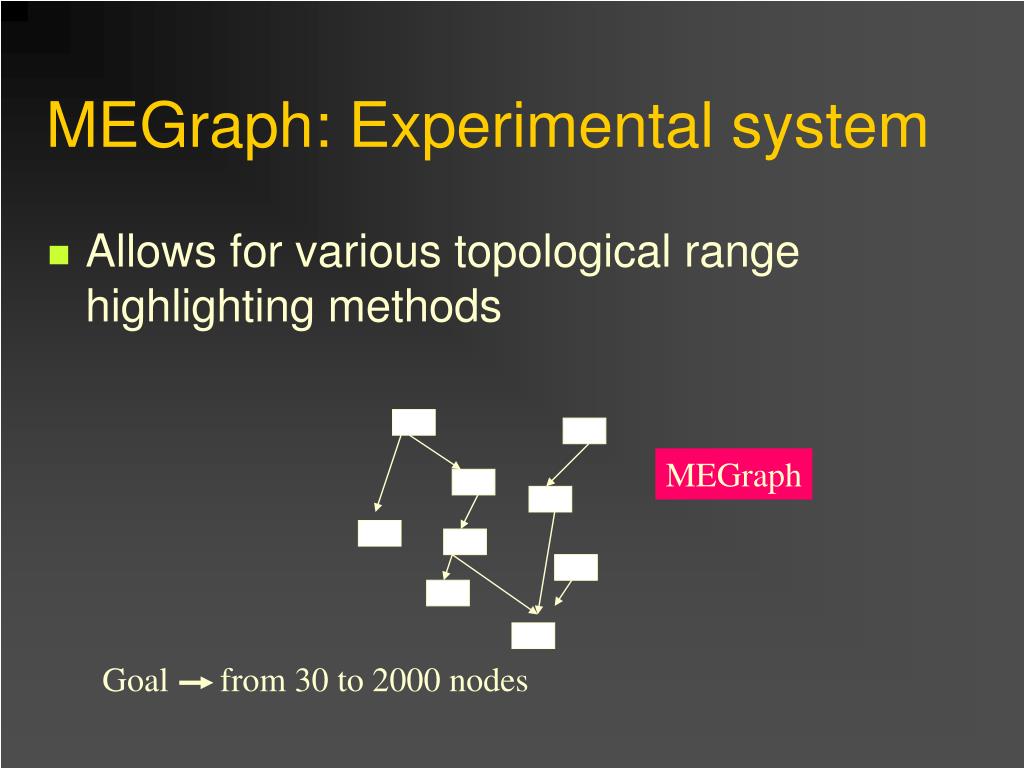 MEGraph: Experimental system

Allows for various topological range highlighting methods

MEGraph

Goal → from 30 to 2000 nodes